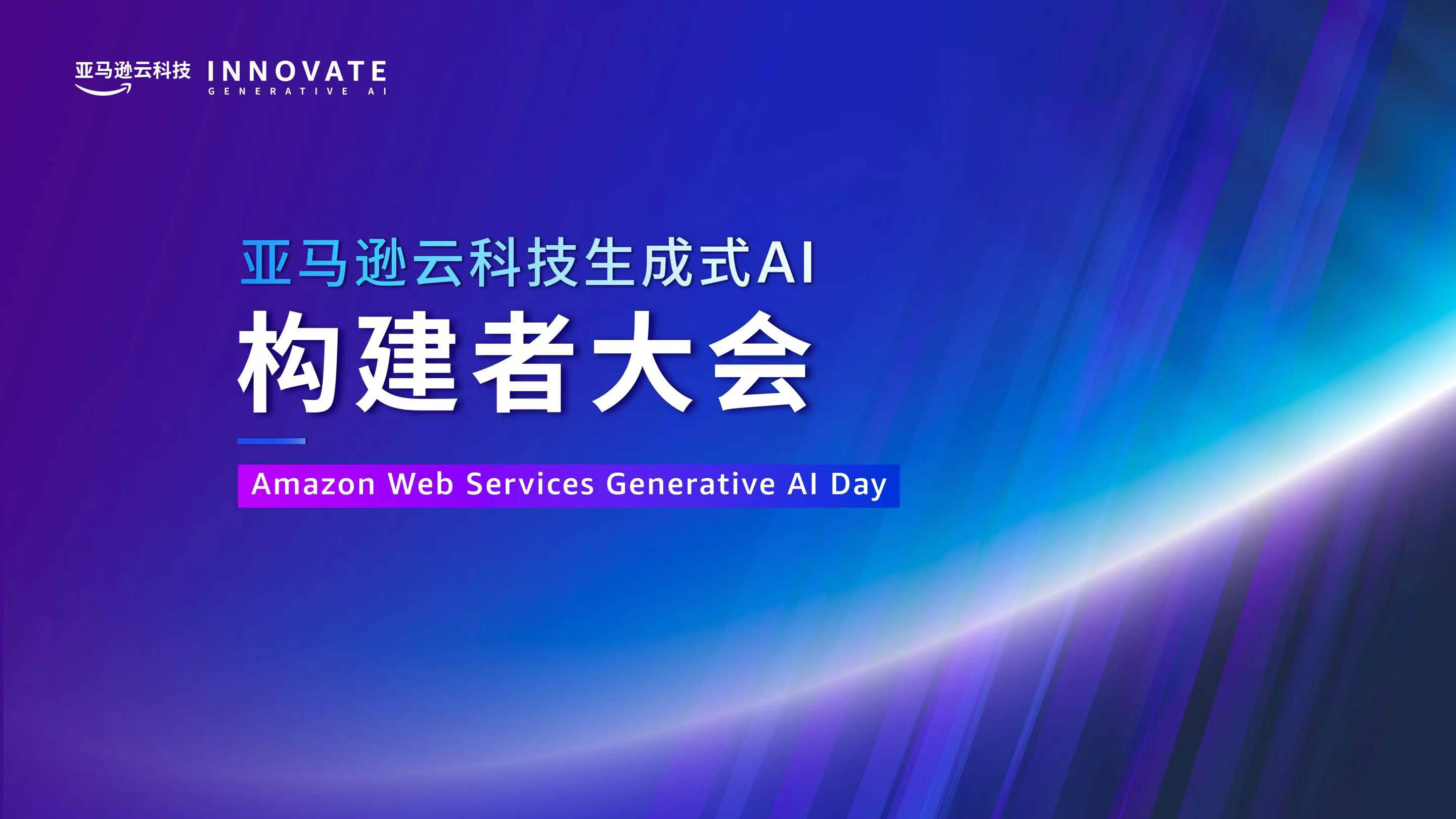 亚马逊云科技 INNOVATE
GENERATIVE AI

亚马逊云科技生成式AI
构建者大会

Amazon Web Services Generative AI Day